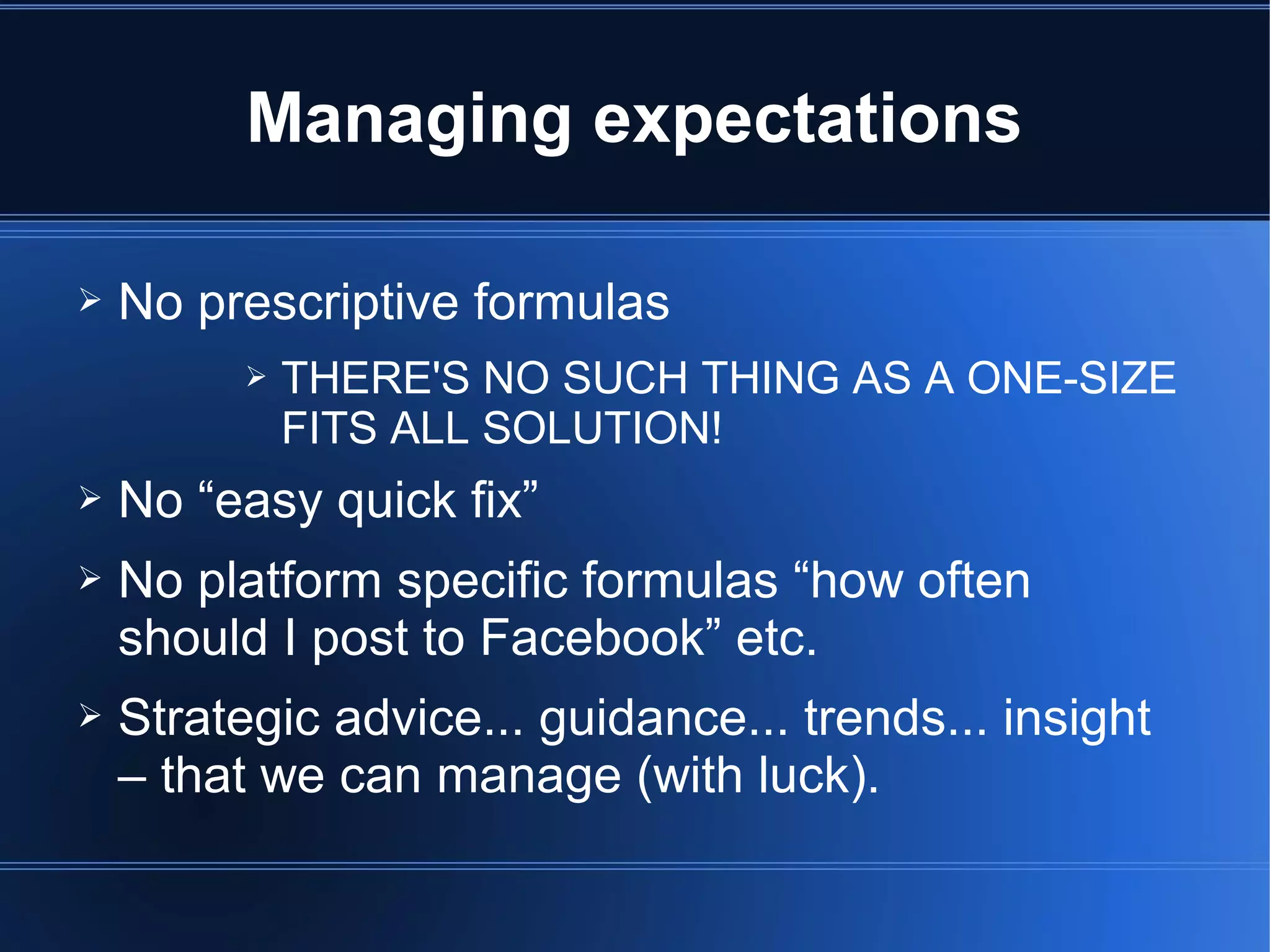 Managing expectations

➢ No prescriptive formulas

➢ THERE'S NO SUCH THING AS A ONE-SIZE FITS ALL SOLUTION!

➢ No “easy quick fix”

➢ No platform specific formulas “how often should I post to Facebook” etc.

➢ Strategic advice... guidance... trends... insight – that we can manage (with luck).